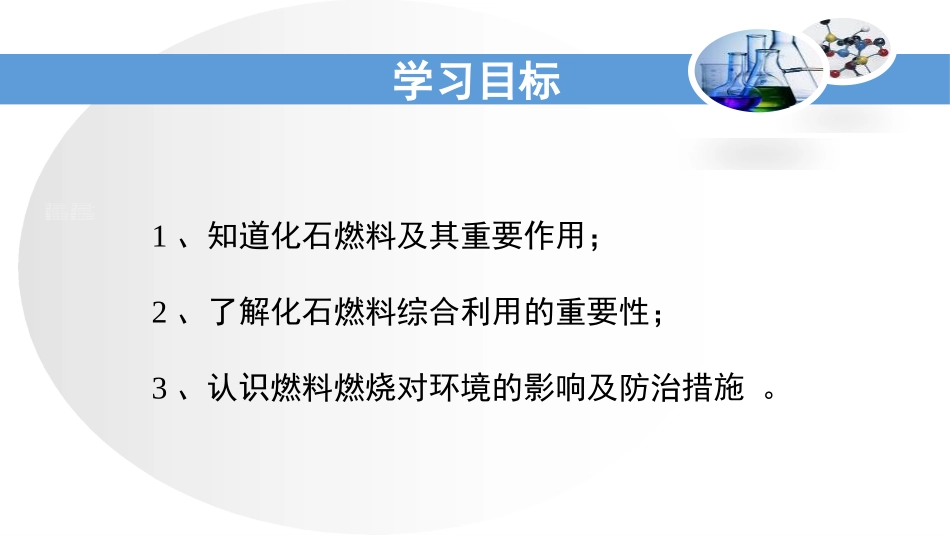 学习目标

1 、知道化石燃料及其重要作用；

2 、了解化石燃料综合利用的重要性；

3 、认识燃料燃烧对环境的影响及防治措施 。